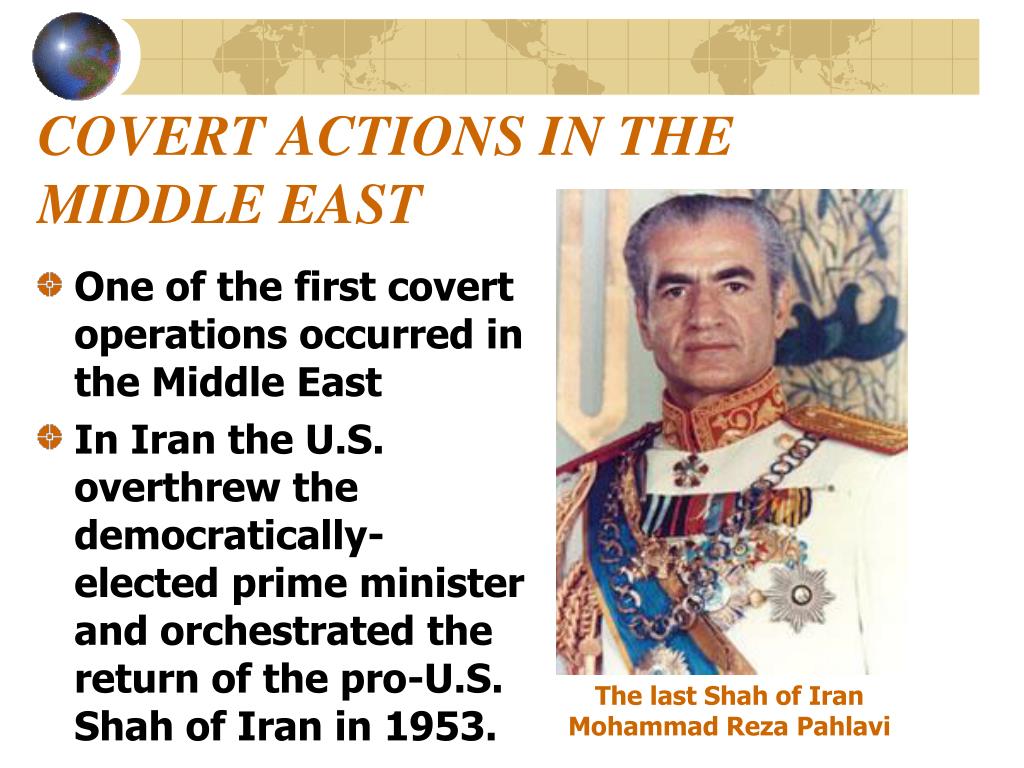 COVERT ACTIONS IN THE MIDDLE EAST

One of the first covert operations occurred in the Middle East

In Iran the U.S. overthrew the democratically-elected prime minister and orchestrated the return of the pro-U.S. Shah of Iran in 1953.

The last Shah of Iran
Mohammad Reza Pahlavi